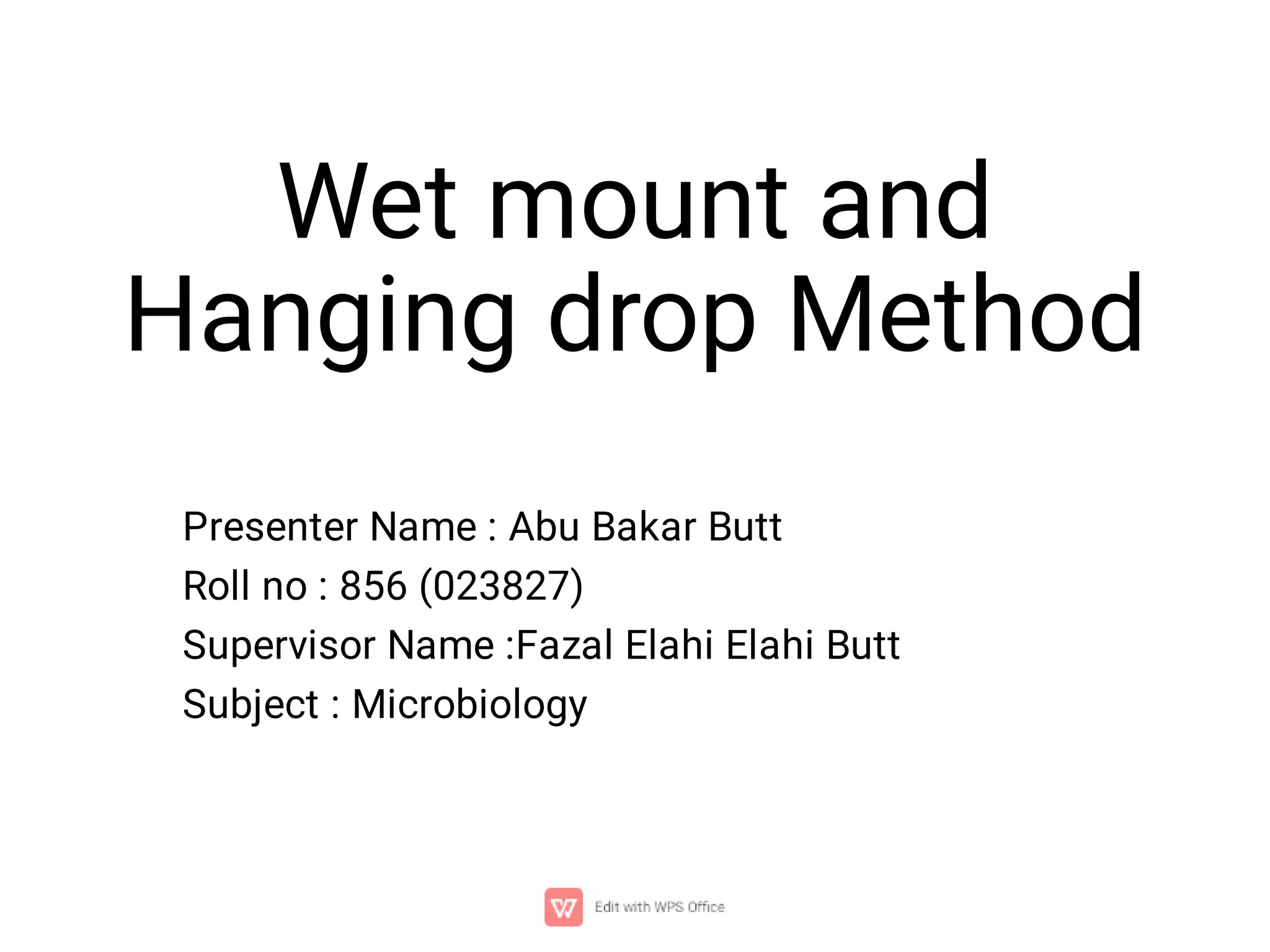 Wet mount and Hanging drop Method

Presenter Name : Abu Bakar Butt
Roll no : 856 (023827)
Supervisor Name :Fazal Elahi Elahi Butt
Subject : Microbiology

Edit with WPS Office